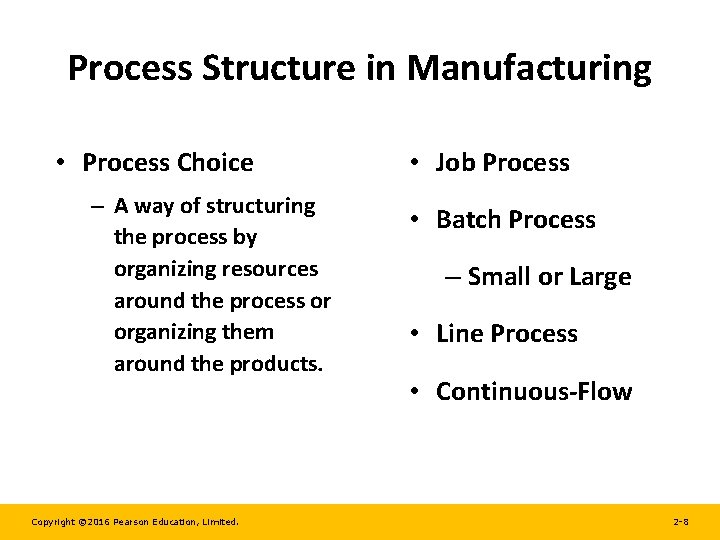 Process Structure in Manufacturing

• Process Choice
– A way of structuring the process by organizing resources around the process or organizing them around the products.

• Job Process
• Batch Process
– Small or Large
• Line Process
• Continuous-Flow

Copyright ©2016 Pearson Education, Limited.

2-8